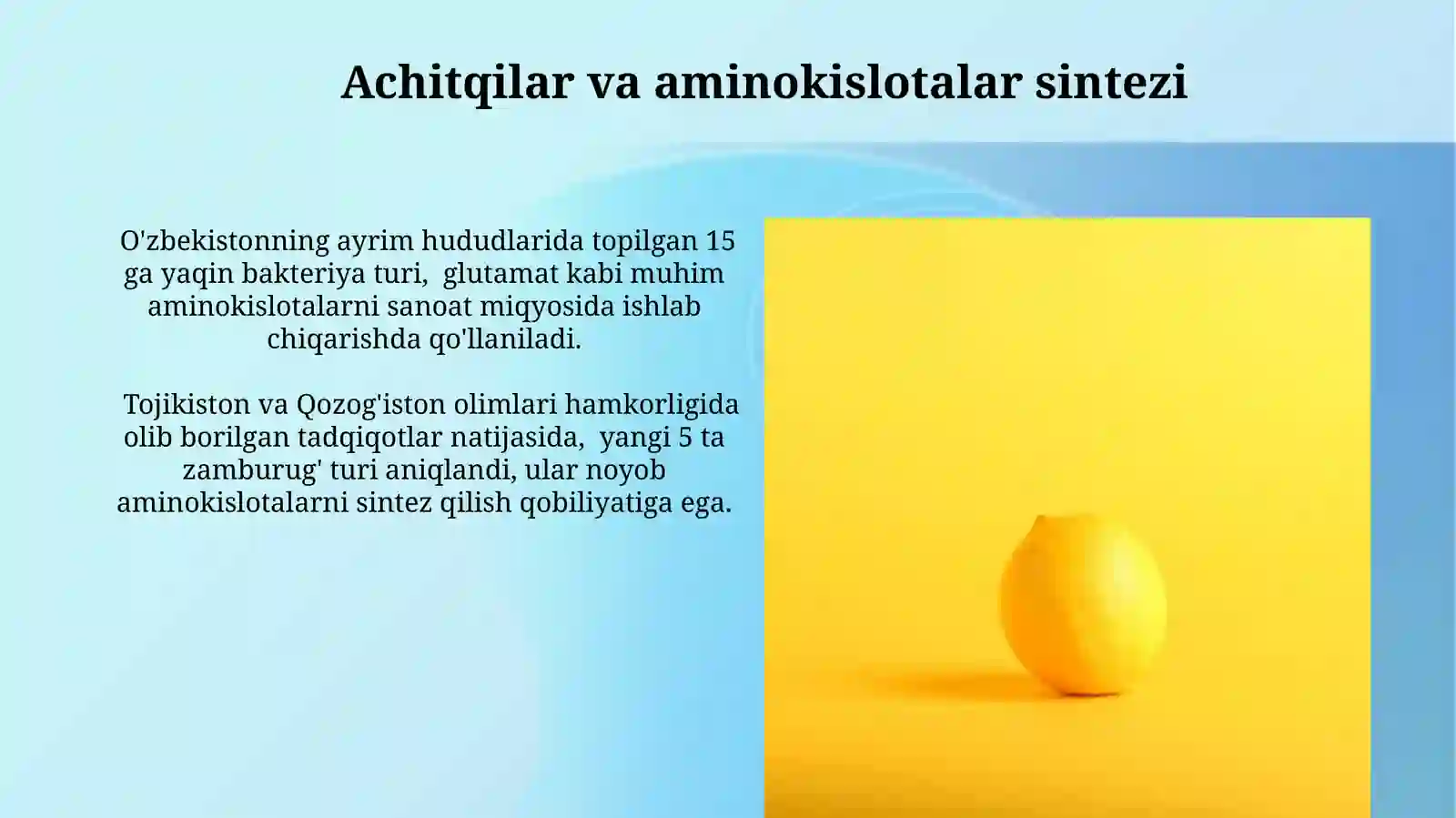 Achitqilar va aminokislotalar sintezi

O'zbekistonning ayrim hududlarida topilgan 15 ga yaqin bakteriya turi,  glutamat kabi muhim aminokislotalarni sanoat miqyosida ishlab chiqarishda qo'llaniladi.

Tojikiston va Qozog'iston olimlari hamkorligida olib borilgan tadqiqotlar natijasida,  yangi 5 ta zamburug' turi aniqlandi, ular noyob aminokislotalarni sintez qilish qobiliyatiga ega.